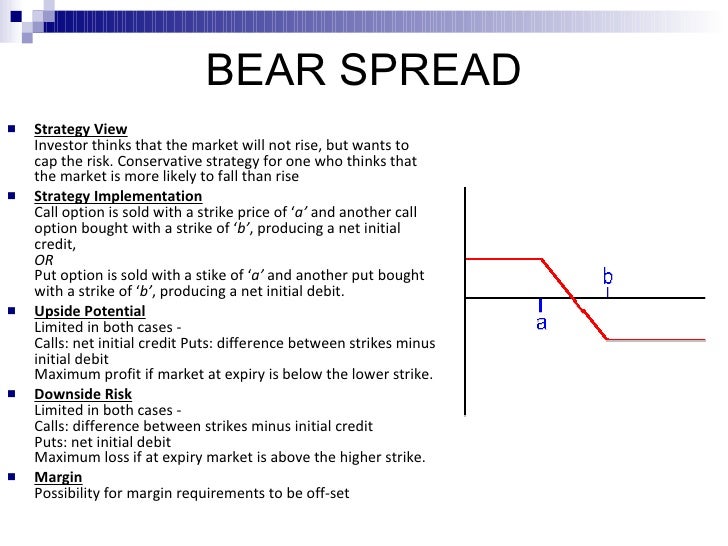 BEAR SPREAD

Strategy View
Investor thinks that the market will not rise, but wants to cap the risk. Conservative strategy for one who thinks that the market is more likely to fall than rise

Strategy Implementation
Call option is sold with a strike price of ‘a’ and another call option bought with a strike of ‘b’, producing a net initial credit,
OR
Put option is sold with a stike of ‘a’ and another put bought with a strike of ‘b’, producing a net initial debit.

Upside Potential
Limited in both cases -
Calls: net initial credit Puts: difference between strikes minus initial debit
Maximum profit if market at expiry is below the lower strike.

Downside Risk
Limited in both cases -
Calls: difference between strikes minus initial credit
Puts: net initial debit
Maximum loss if at expiry market is above the higher strike.

Margin
Possibility for margin requirements to be off-set

b
a